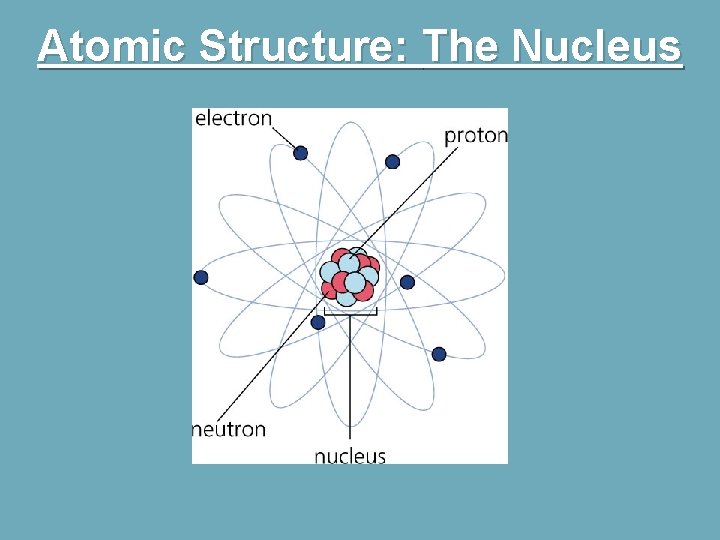 Atomic Structure: The Nucleus

electron

proton

neutron

nucleus